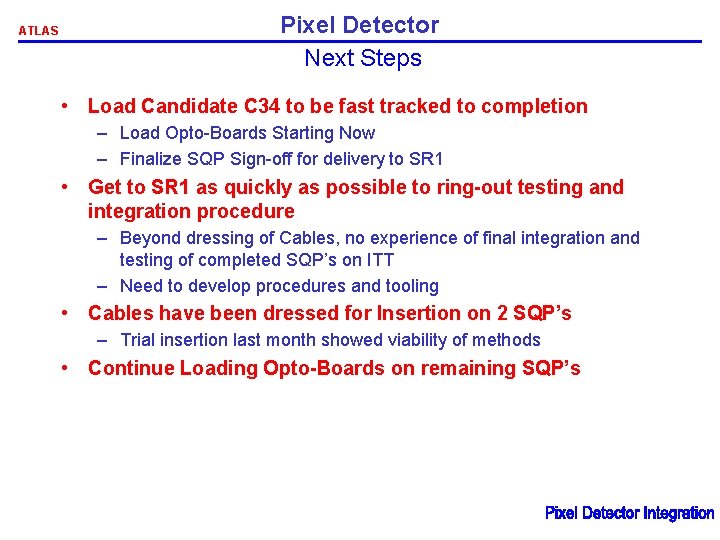 ATLAS

Pixel Detector

Next Steps

• Load Candidate C34 to be fast tracked to completion
– Load Opto-Boards Starting Now
– Finalize SQP Sign-off for delivery to SR1

• Get to SR1 as quickly as possible to ring-out testing and integration procedure
– Beyond dressing of Cables, no experience of final integration and testing of completed SQP's on ITT
– Need to develop procedures and tooling

• Cables have been dressed for Insertion on 2 SQP's
– Trial insertion last month showed viability of methods

• Continue Loading Opto-Boards on remaining SQP's

Pixel Detector Integration